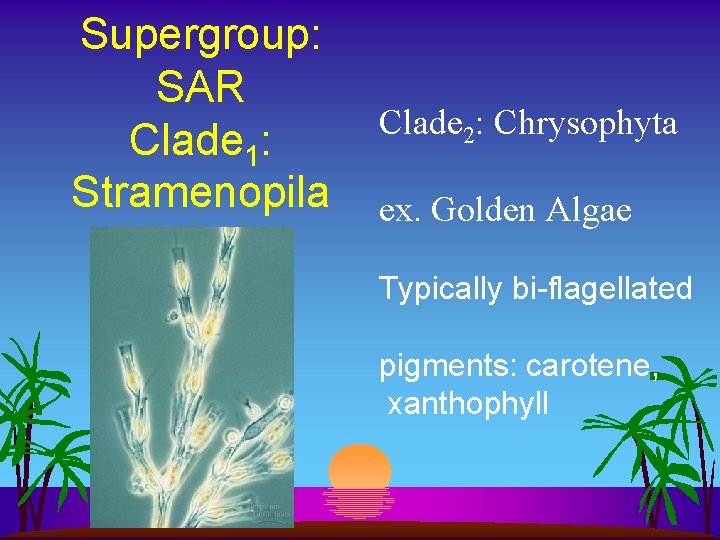 Supergroup: SAR
Clade$_1$: Stramenopila

Clade$_2$: Chrysophyta

ex. Golden Algae

Typically bi-flagellated

pigments: carotene, xanthophyll